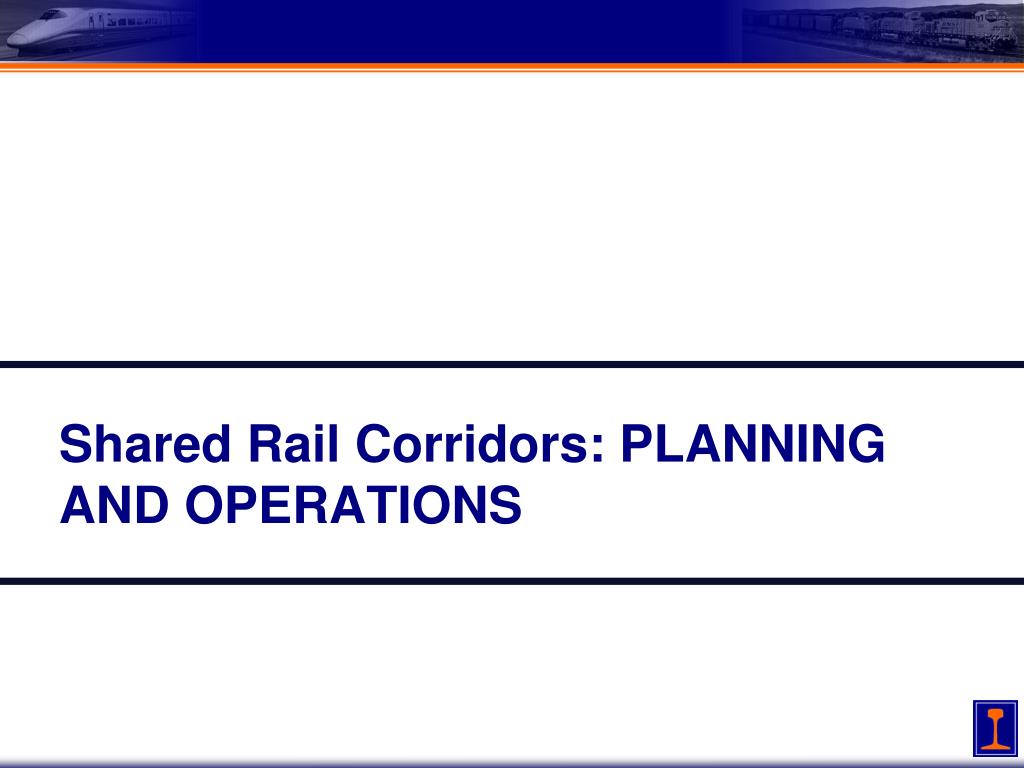 Shared Rail Corridors: PLANNING AND OPERATIONS